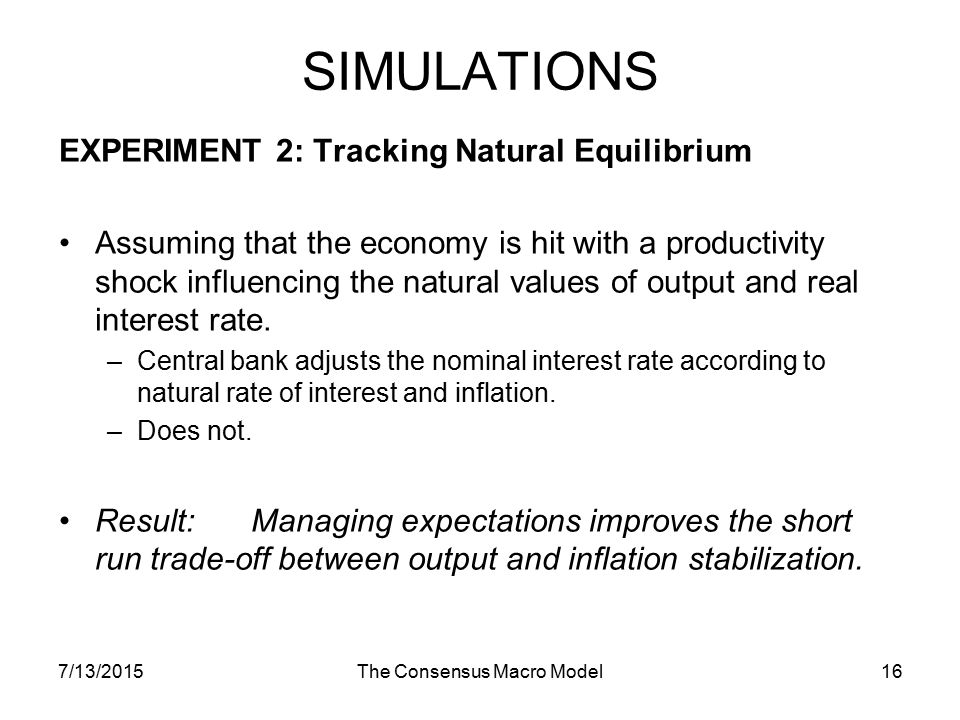 SIMULATIONS

EXPERIMENT 2: Tracking Natural Equilibrium

• Assuming that the economy is hit with a productivity shock influencing the natural values of output and real interest rate.

– Central bank adjusts the nominal interest rate according to natural rate of interest and inflation.

– Does not.

• Result: Managing expectations improves the short run trade-off between output and inflation stabilization.

7/13/2015 The Consensus Macro Model 16